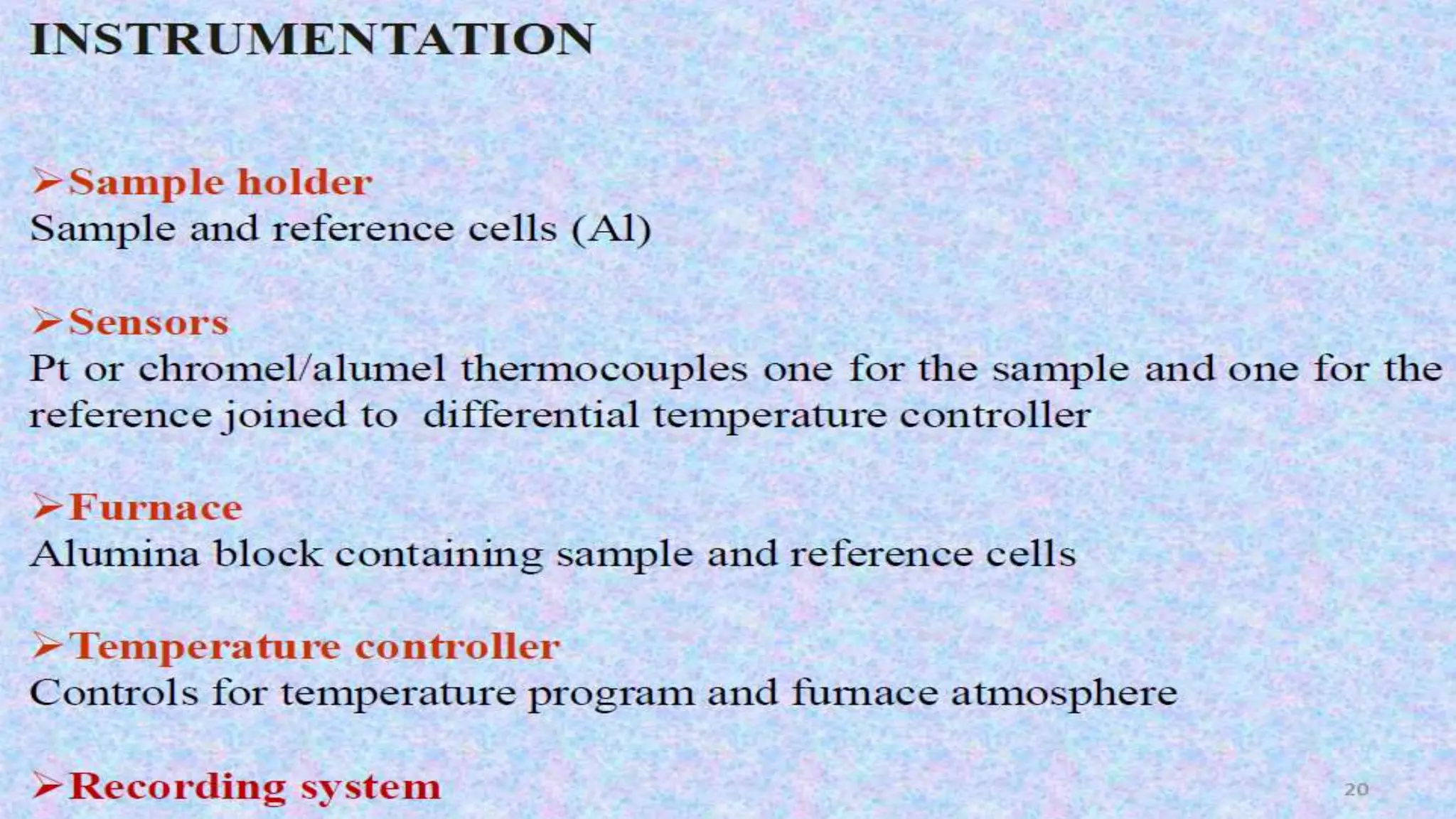 INSTRUMENTATION

➢Sample holder
Sample and reference cells (Al)

➢Sensors
Pt or chromel/alumel thermocouples one for the sample and one for the reference joined to  differential temperature controller

➢Furnace
Alumina block containing sample and reference cells

➢Temperature controller
Controls for temperature program and furnace atmosphere

➢Recording system

20